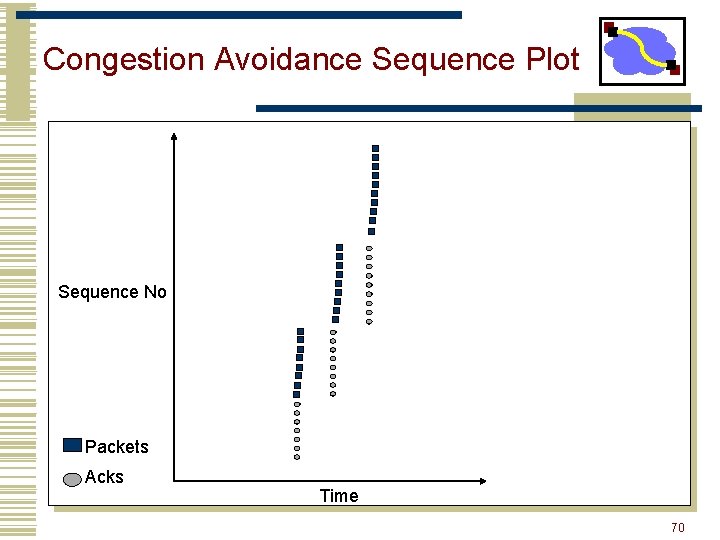 Congestion Avoidance Sequence Plot

Sequence No

Packets

Acks

Time

70